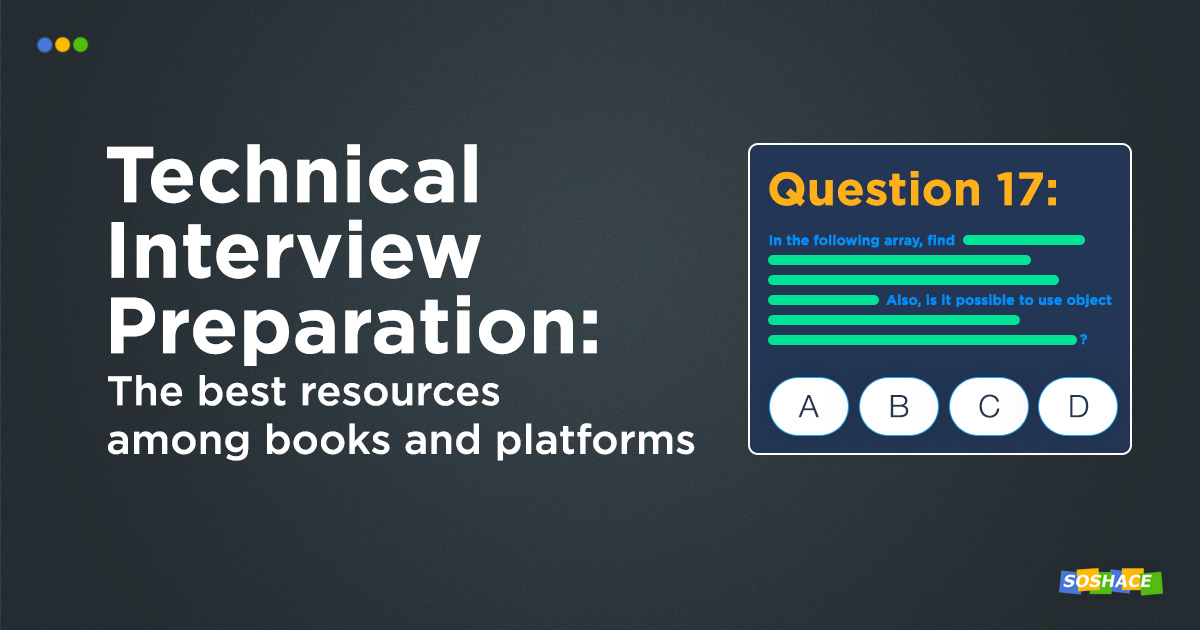 Technical Interview Preparation:

The best resources among books and platforms

Question 17:

In the following array, find

Also, is it possible to use object

?

A B C D

SOSHACE